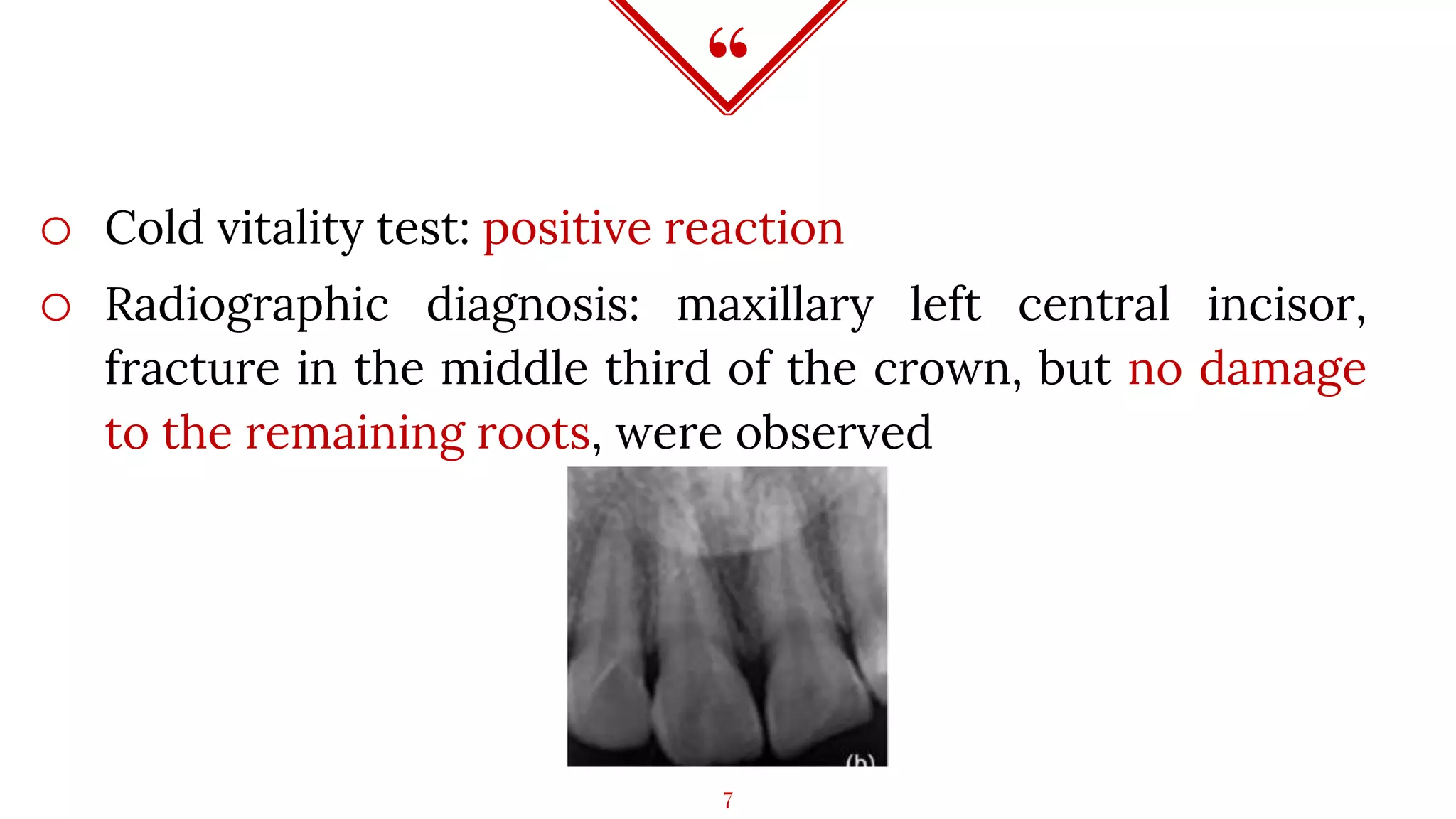 “

○ Cold vitality test: positive reaction

○ Radiographic diagnosis: maxillary left central incisor, fracture in the middle third of the crown, but no damage to the remaining roots, were observed

(b)

7